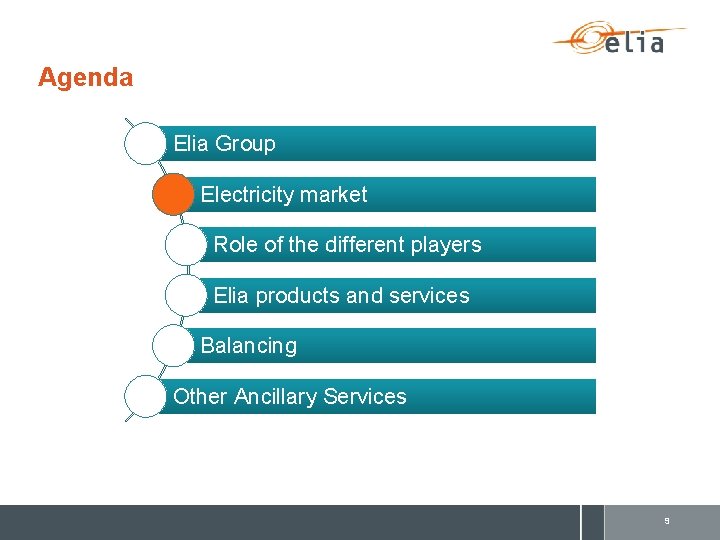 elia

Agenda

Elia Group

Electricity market

Role of the different players

Elia products and services

Balancing

Other Ancillary Services

9